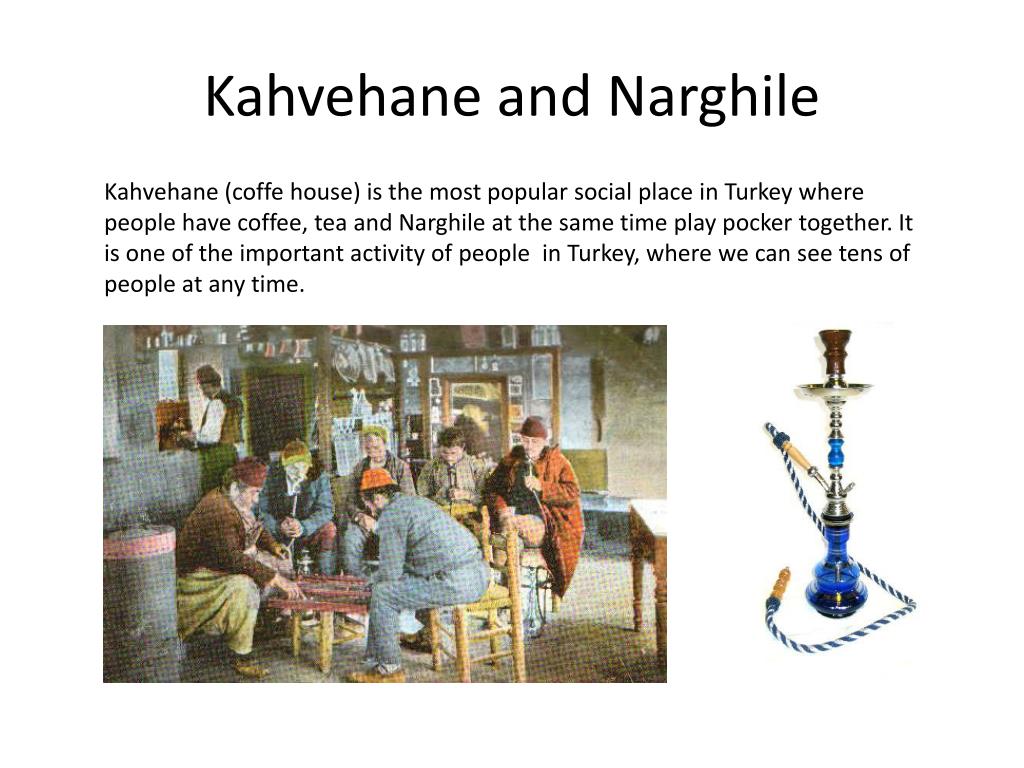 Kahvehane and Narghile

Kahvehane (coffe house) is the most popular social place in Turkey where people have coffee, tea and Narghile at the same time play pocker together. It is one of the important activity of people in Turkey, where we can see tens of people at any time.